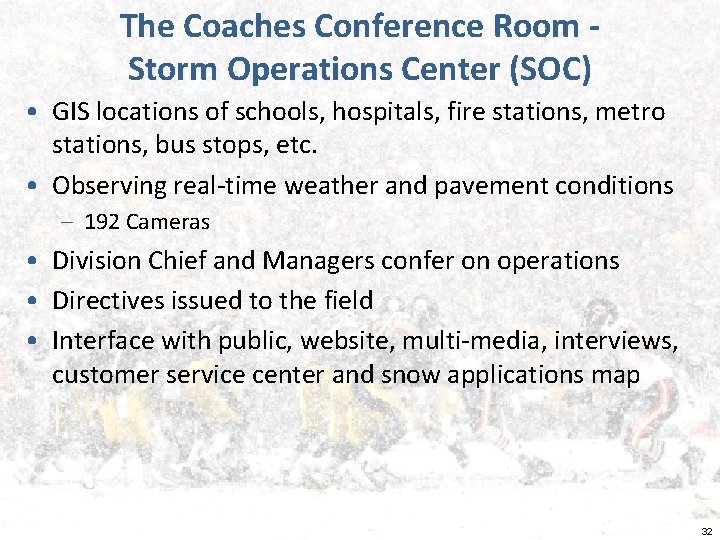 The Coaches Conference Room - Storm Operations Center (SOC)

• GIS locations of schools, hospitals, fire stations, metro stations, bus stops, etc.
• Observing real-time weather and pavement conditions
– 192 Cameras
• Division Chief and Managers confer on operations
• Directives issued to the field
• Interface with public, website, multi-media, interviews, customer service center and snow applications map

32